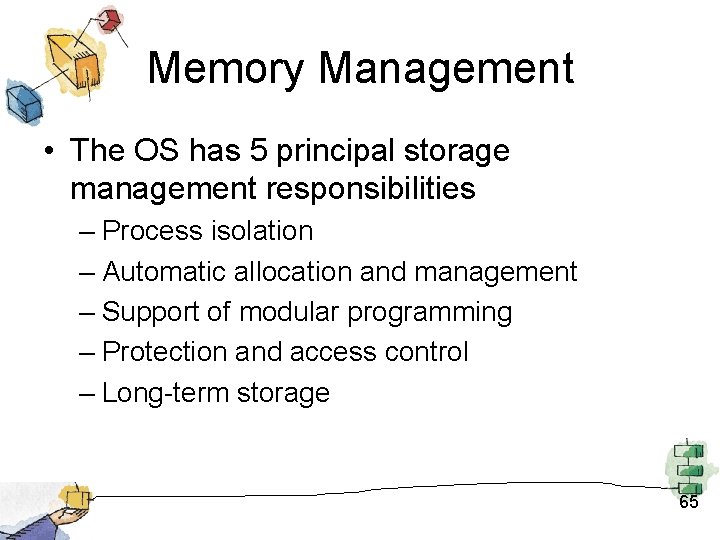 Memory Management

• The OS has 5 principal storage management responsibilities
– Process isolation
– Automatic allocation and management
– Support of modular programming
– Protection and access control
– Long-term storage

65